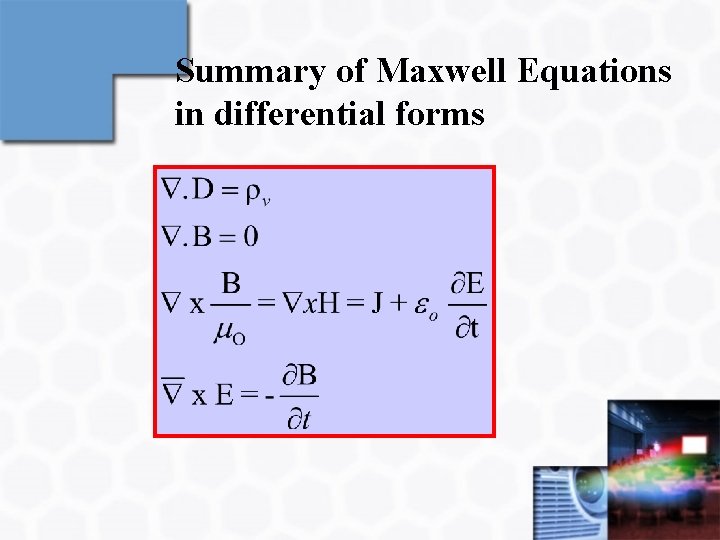 Summary of Maxwell Equations in differential forms

$\nabla . D = \rho_v$

$\nabla . B = 0$

$\nabla \text{ x } \frac{B}{\mu_O} = \nabla x H = J + \varepsilon_o \frac{\partial E}{\partial t}$

$\overline{\nabla} \text{ x } E = - \frac{\partial B}{\partial t}$